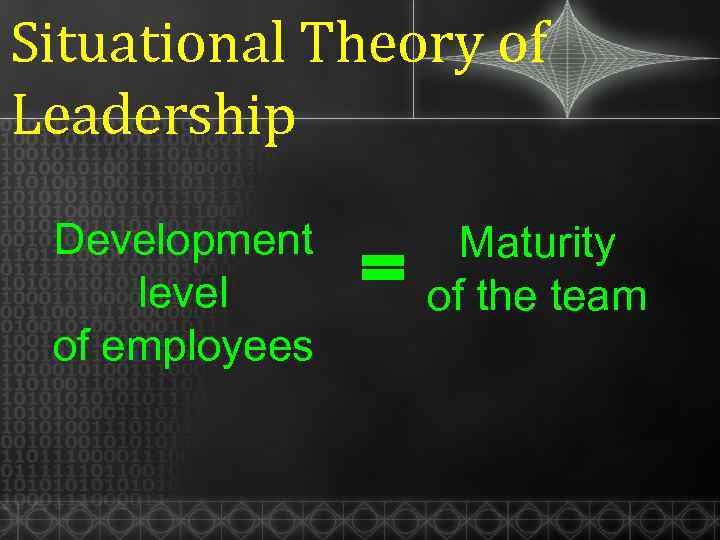 Situational Theory of Leadership

Development level of employees = Maturity of the team